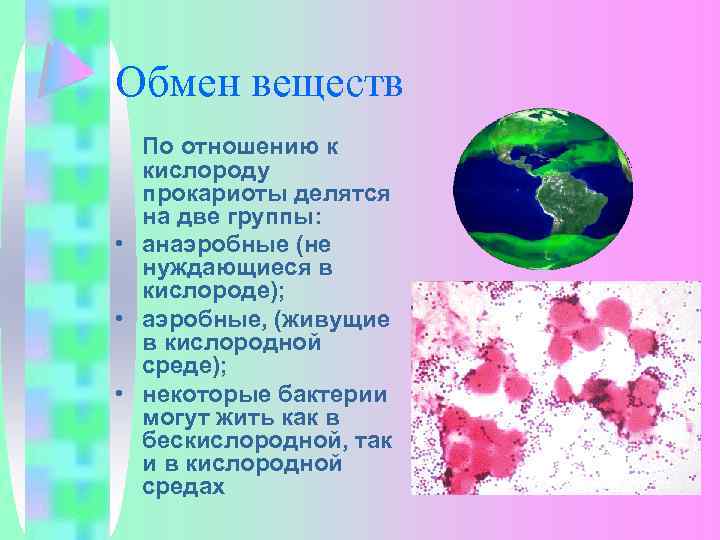 Обмен веществ

По отношению к кислороду прокариоты делятся на две группы:

• анаэробные (не нуждающиеся в кислороде);
• аэробные, (живущие в кислородной среде);
• некоторые бактерии могут жить как в бескислородной, так и в кислородной средах